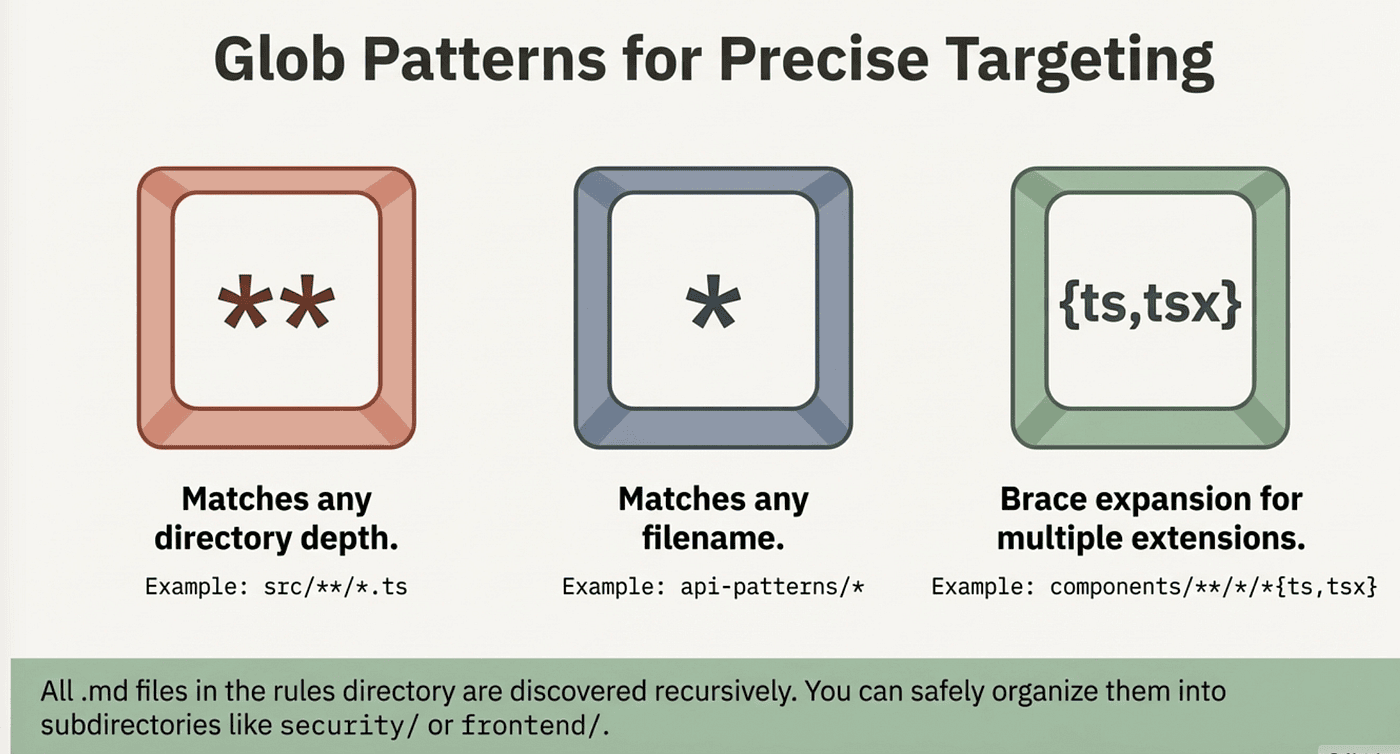 Glob Patterns for Precise Targeting

**

Matches any directory depth.

Example: src/**/*.ts

*

Matches any filename.

Example: api-patterns/*

{ts,tsx}

Brace expansion for multiple extensions.

Example: components/**/*/*{ts,tsx}

All .md files in the rules directory are discovered recursively. You can safely organize them into subdirectories like security/ or frontend/.